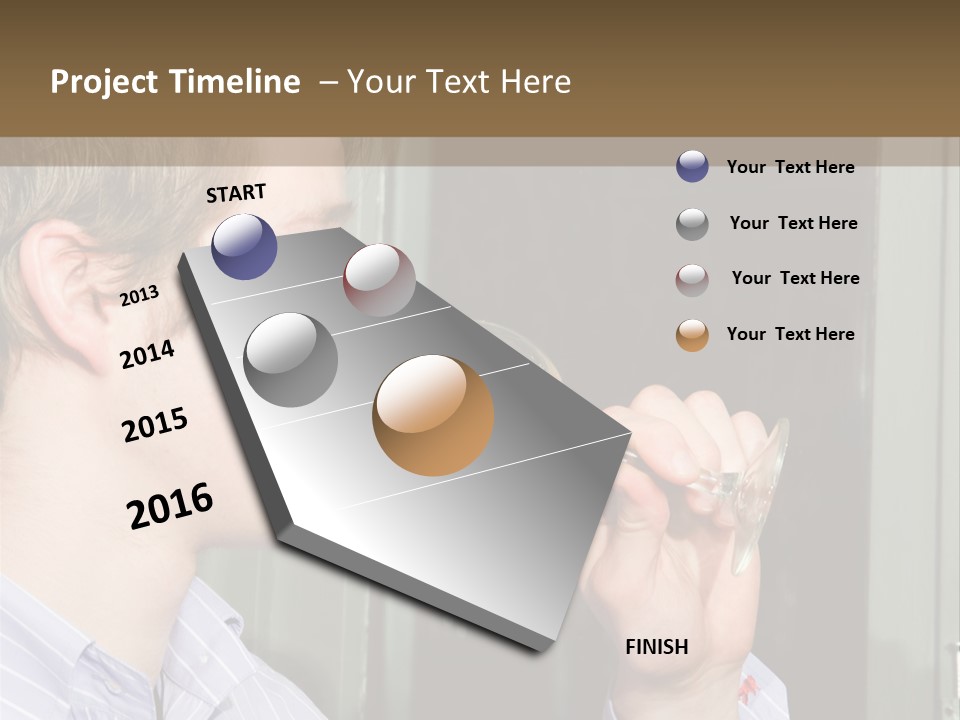 Project Timeline – Your Text Here

START

2013

2014

2015

2016

FINISH

Your Text Here

Your Text Here

Your Text Here

Your Text Here